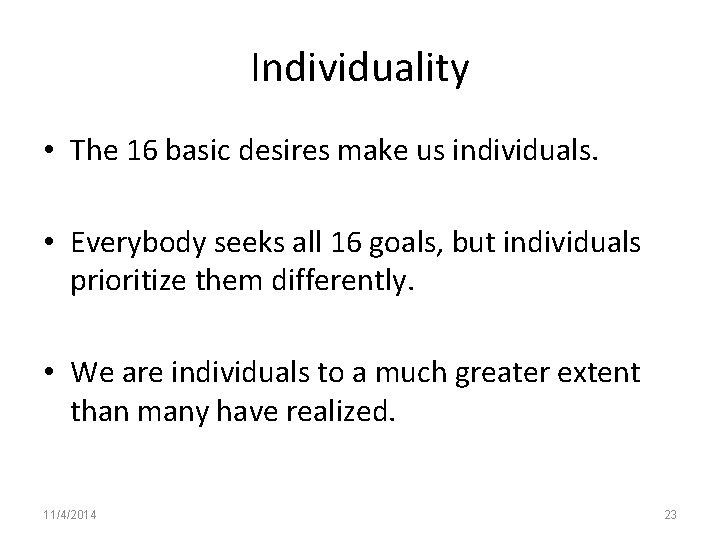 Individuality

• The 16 basic desires make us individuals.

• Everybody seeks all 16 goals, but individuals prioritize them differently.

• We are individuals to a much greater extent than many have realized.

11/4/2014

23